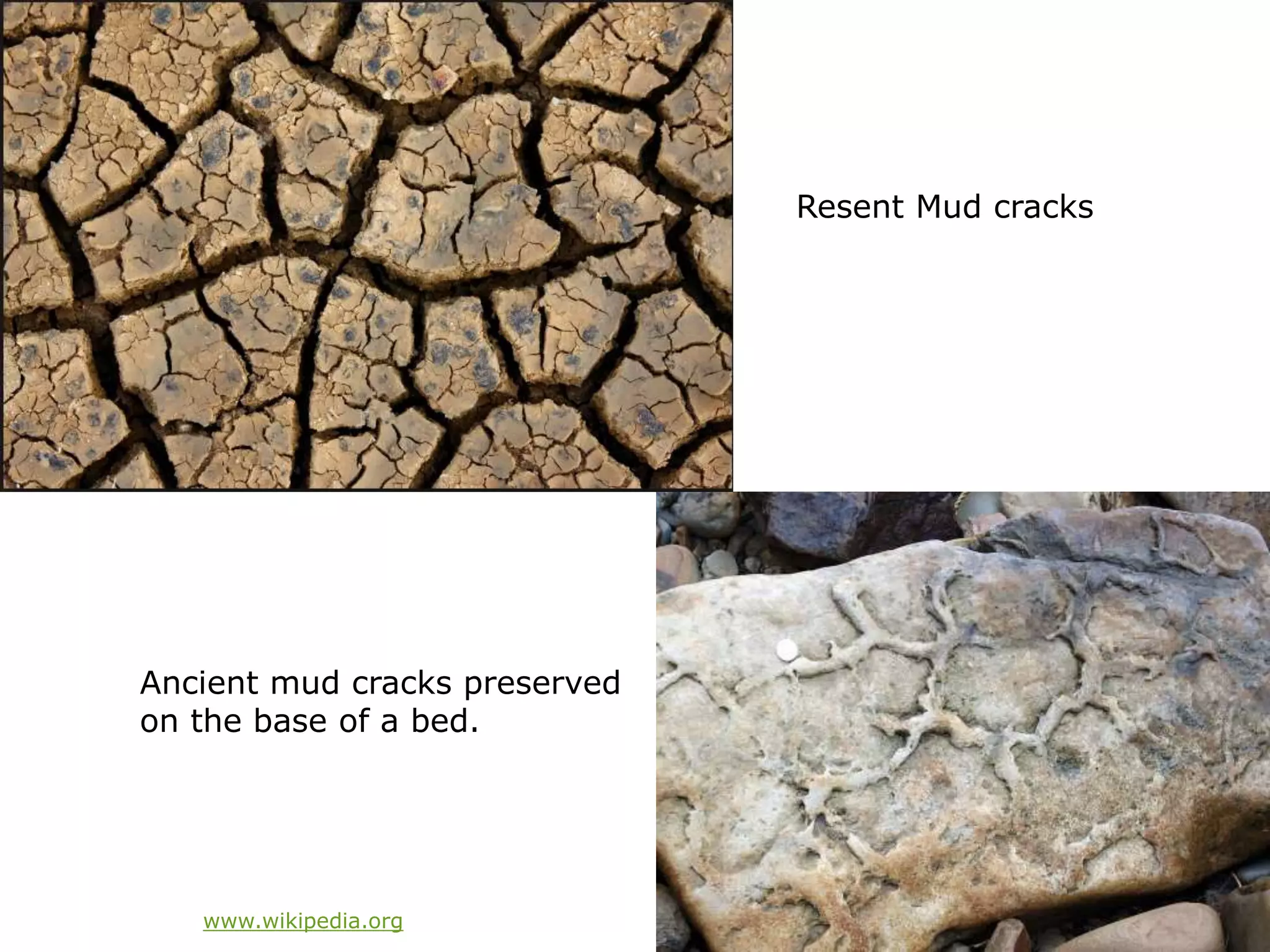 Resent Mud cracks

Ancient mud cracks preserved on the base of a bed.

www.wikipedia.org